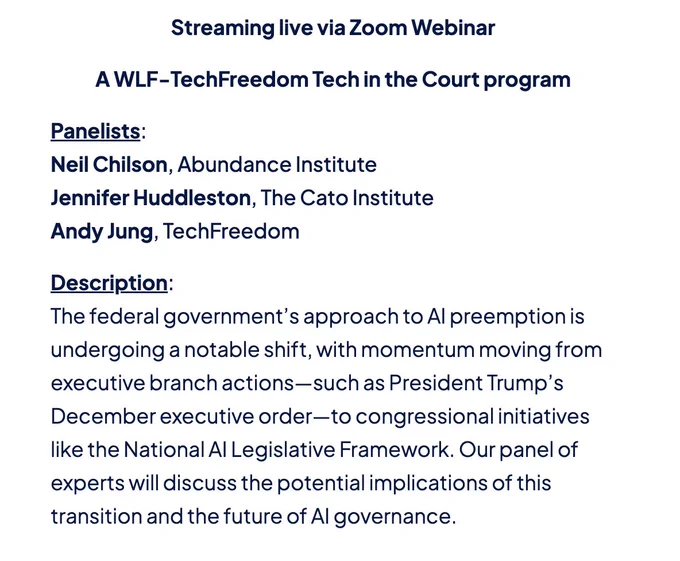 Streaming live via Zoom Webinar

A WLF-TechFreedom Tech in the Court program

Panelists:
Neil Chilson, Abundance Institute
Jennifer Huddleston, The Cato Institute
Andy Jung, TechFreedom

Description:
The federal government's approach to AI preemption is undergoing a notable shift, with momentum moving from executive branch actions—such as President Trump's December executive order—to congressional initiatives like the National AI Legislative Framework. Our panel of experts will discuss the potential implications of this transition and the future of AI governance.